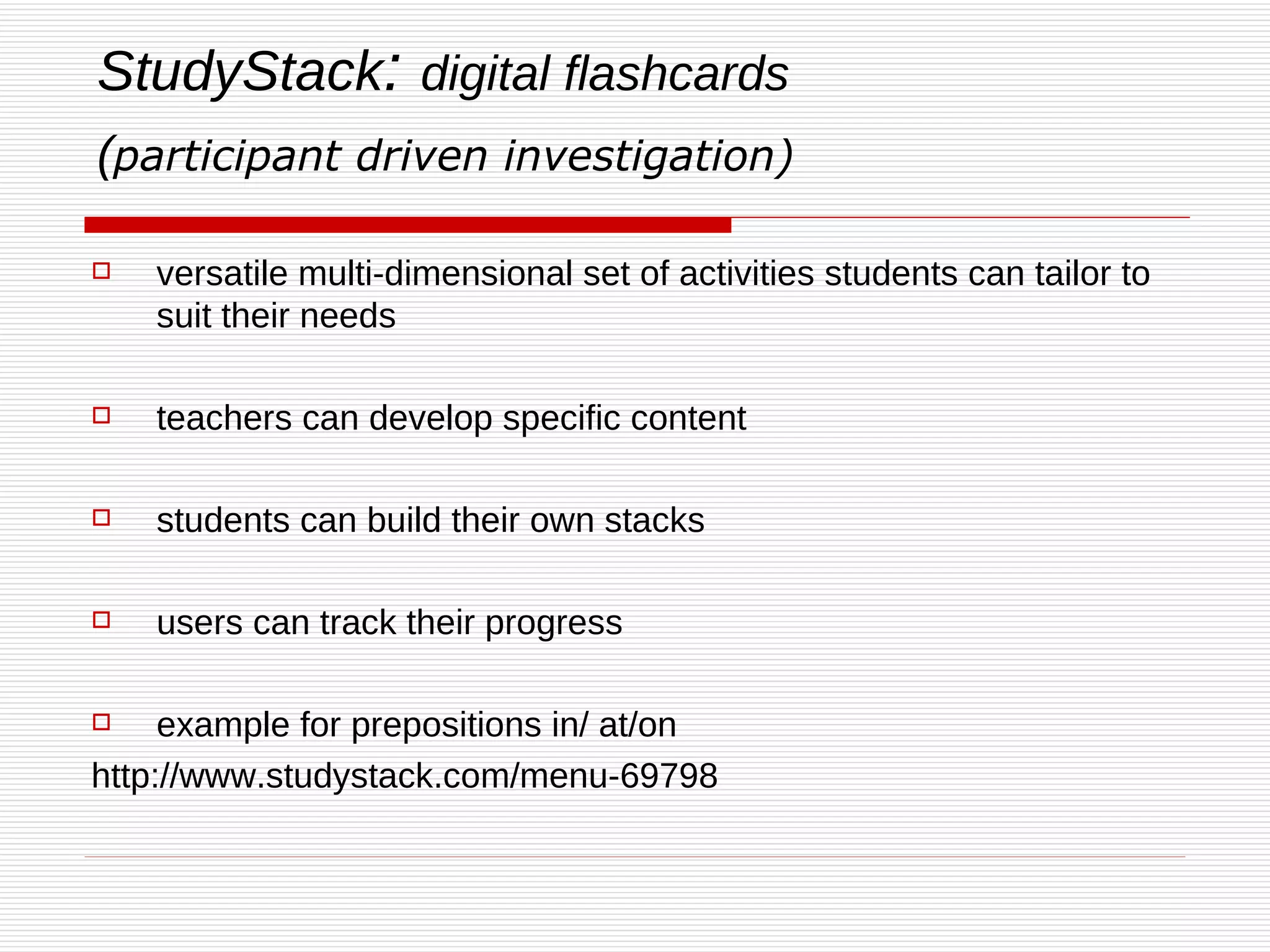 StudyStack: digital flashcards

(participant driven investigation)

versatile multi-dimensional set of activities students can tailor to suit their needs

teachers can develop specific content

students can build their own stacks

users can track their progress

example for prepositions in/ at/on
http://www.studystack.com/menu-69798